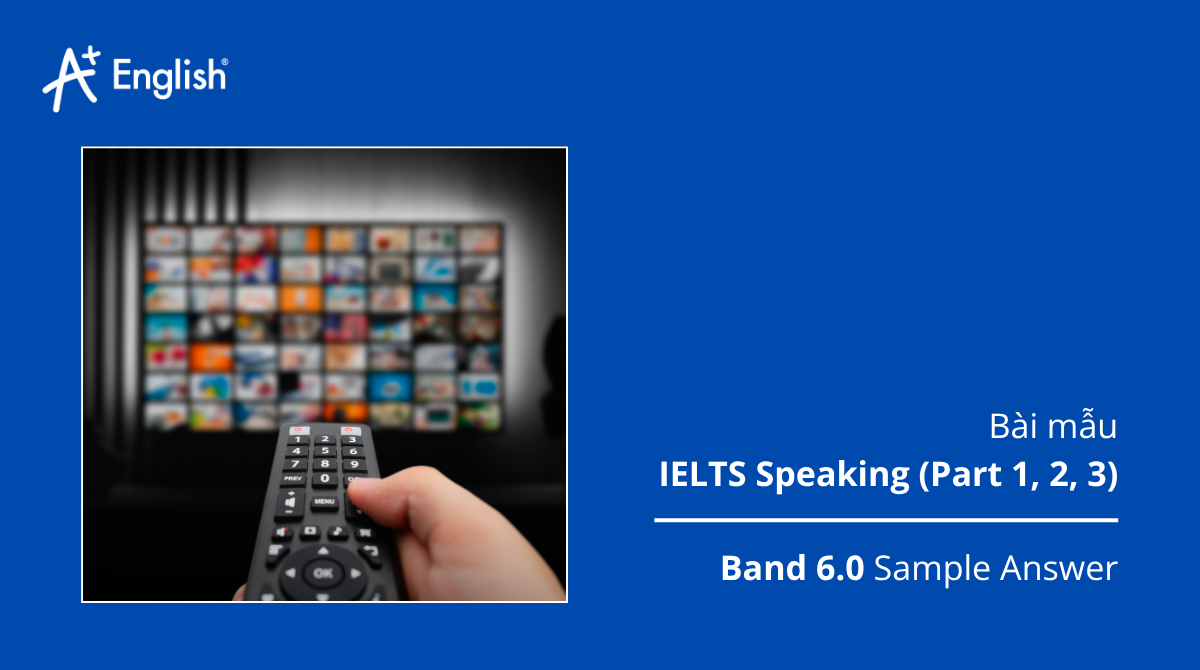 A+ English®

1 2 3
4 5 6
7 8 9
PREV 0
MENU
OK

Bài mẫu
IELTS Speaking (Part 1, 2, 3)

Band 6.0 Sample Answer